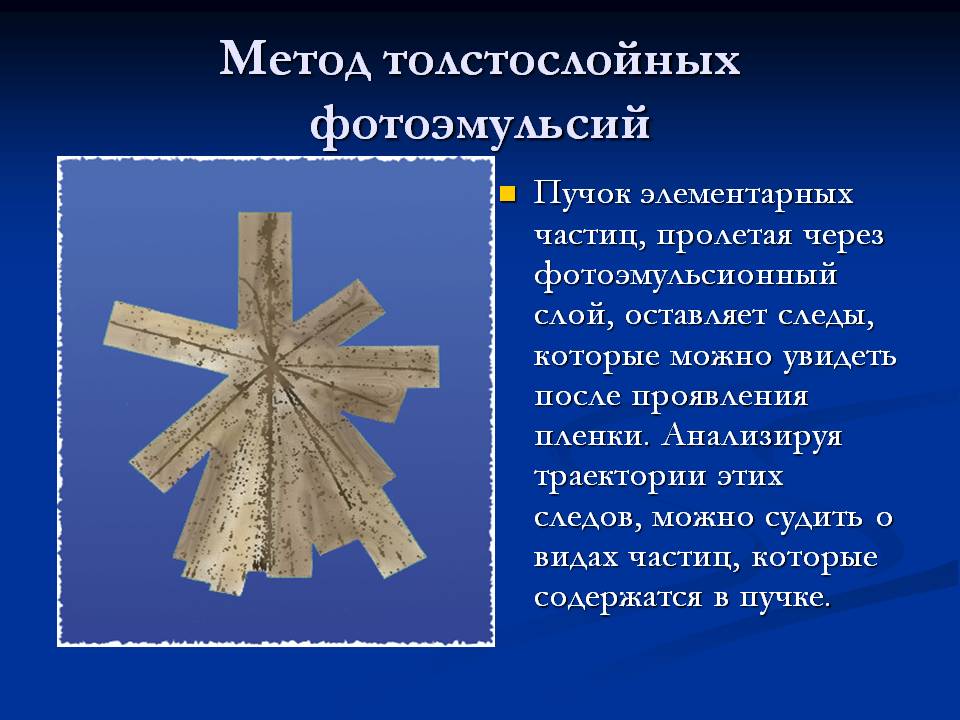 Метод толстослойных фотоэмульсий

Пучок элементарных частиц, пролетая через фотоэмульсионный слой, оставляет следы, которые можно увидеть после проявления пленки. Анализируя траектории этих следов, можно судить о видах частиц, которые содержатся в пучке.